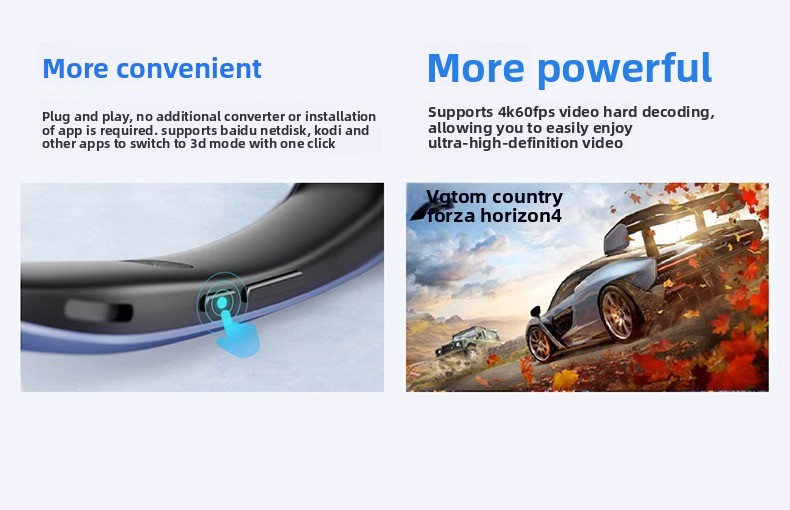 More convenient

Plug and play, no additional converter or installation of app is required. supports baidu netdisk, kodi and other apps to switch to 3d mode with one click

More powerful

Supports 4k60fps video hard decoding, allowing you to easily enjoy ultra-high-definition video

Vgtom country forza horizon4